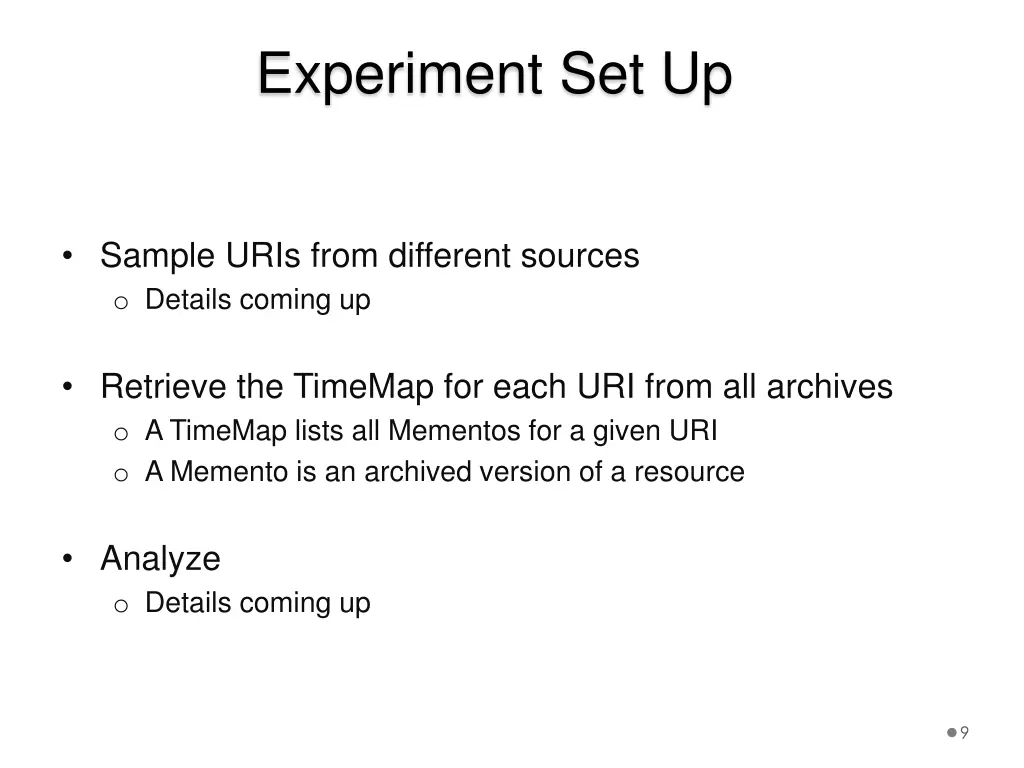 Experiment Set Up

• Sample URIs from different sources
o Details coming up

• Retrieve the TimeMap for each URI from all archives
o A TimeMap lists all Mementos for a given URI
o A Memento is an archived version of a resource

• Analyze
o Details coming up

9